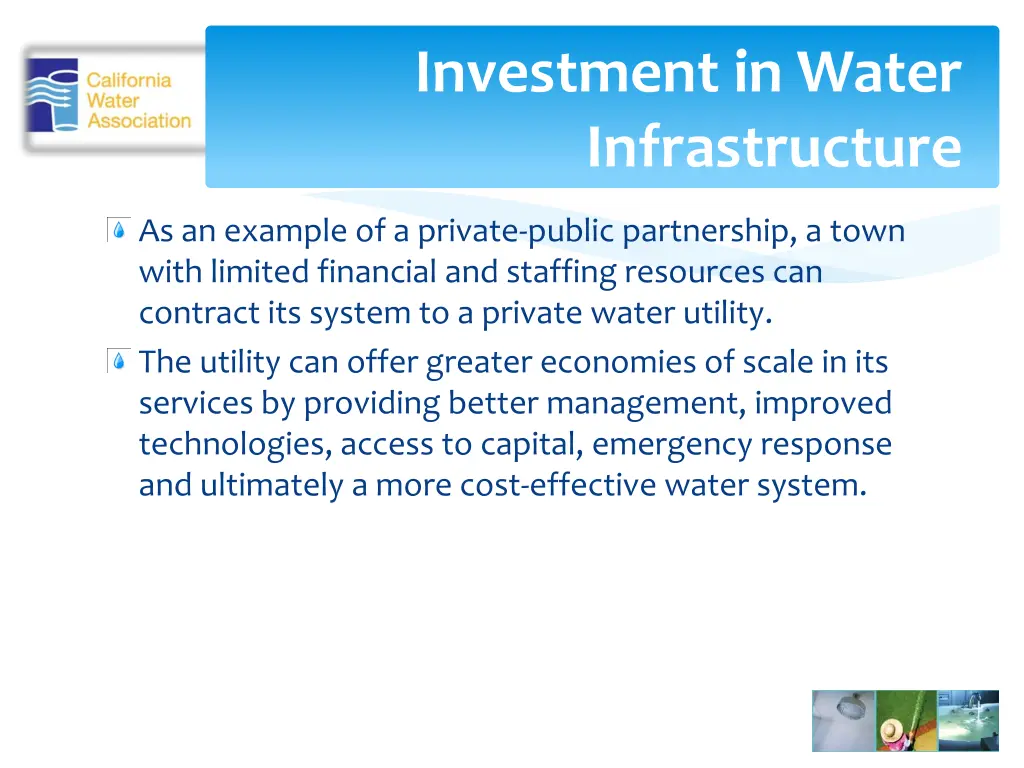 California Water Association

Investment in Water Infrastructure

As an example of a private-public partnership, a town with limited financial and staffing resources can contract its system to a private water utility.

The utility can offer greater economies of scale in its services by providing better management, improved technologies, access to capital, emergency response and ultimately a more cost-effective water system.